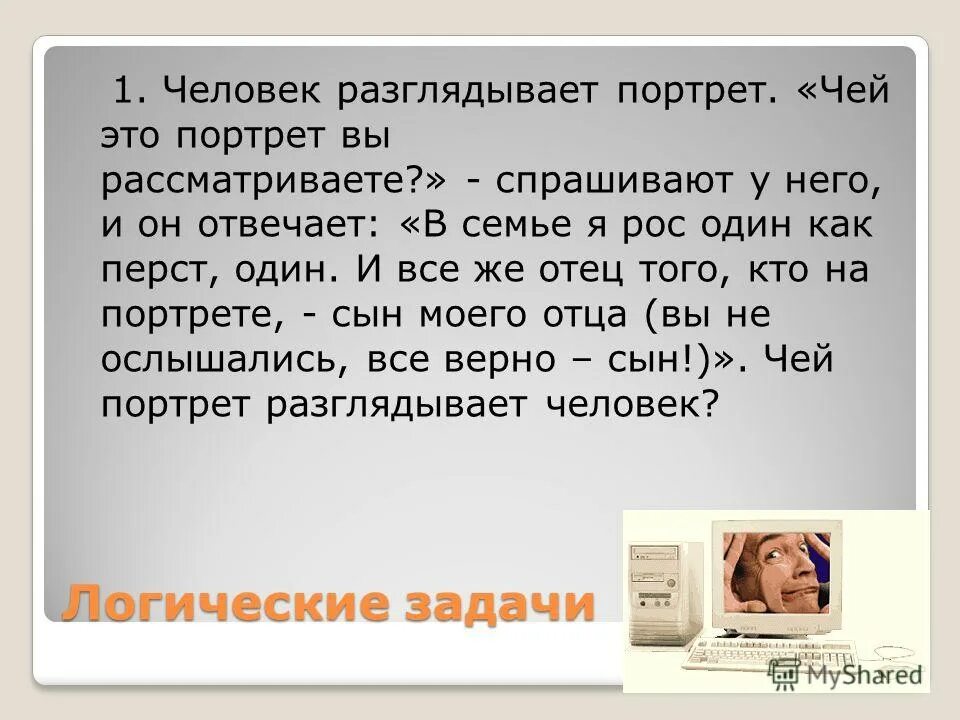 1. Человек разглядывает портрет. «Чей это портрет вы рассматриваете?» - спрашивают у него, и он отвечает: «В семье я рос один как перст, один. И все же отец того, кто на портрете, - сын моего отца (вы не ослышались, все верно – сын!)». Чей портрет разглядывает человек?

Логические задачи

MyShared